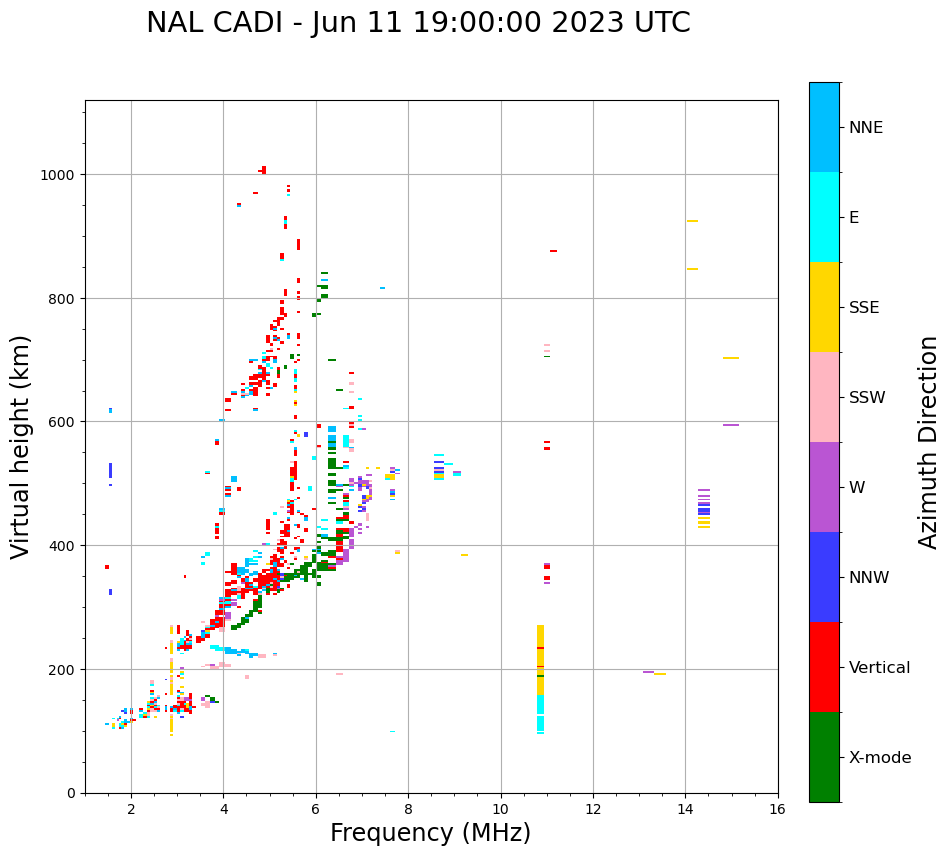 NAL CADI - Jun 11 19:00:00 2023 UTC

Virtual height (km)

1000
800
600
400
200
0

2
4
6
8
10
12
14
16

Frequency (MHz)

NNE
E
SSE
SSW
W
NNW
Vertical
X-mode

Azimuth Direction